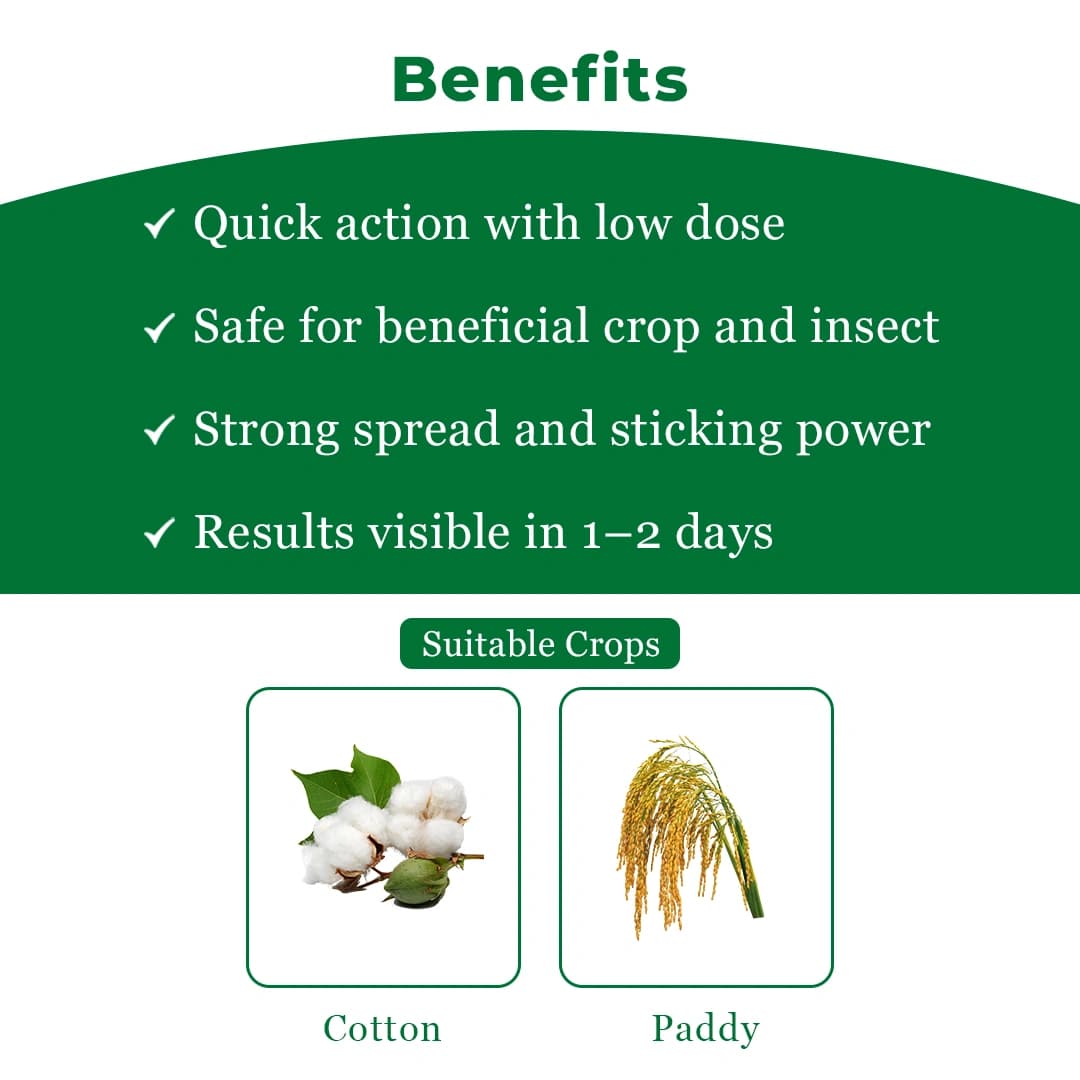 Benefits

✓ Quick action with low dose

✓ Safe for beneficial crop and insect

✓ Strong spread and sticking power

✓ Results visible in 1–2 days

Suitable Crops

Cotton

Paddy